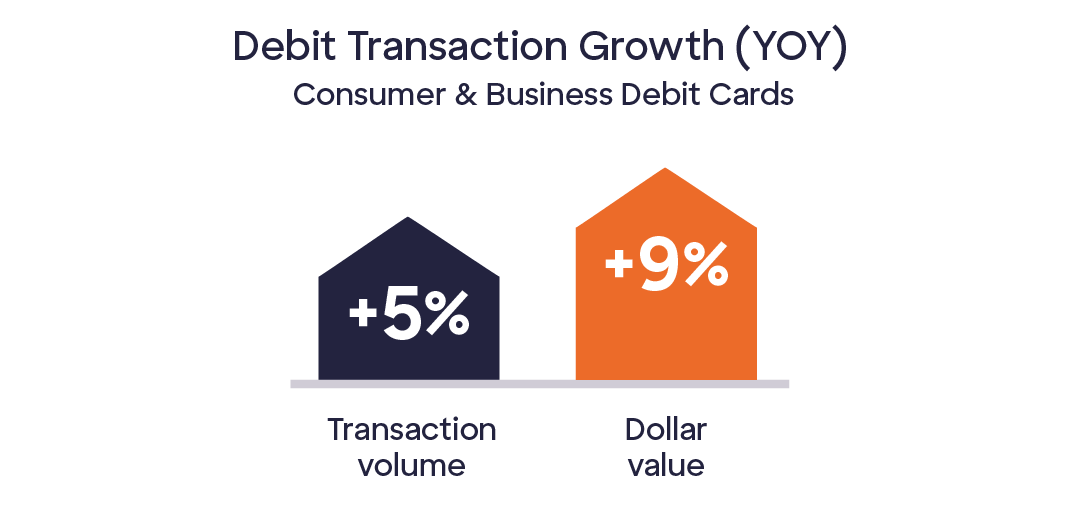 Debit Transaction Growth (YOY)
Consumer & Business Debit Cards

+5%

+9%

Transaction volume

Dollar value